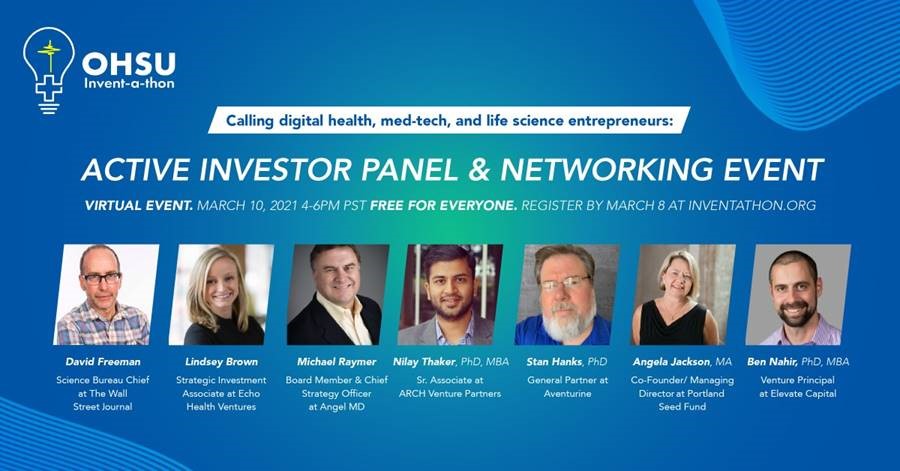 OHSU
Invent-a-thon

Calling digital health, med-tech, and life science entrepreneurs:

ACTIVE INVESTOR PANEL & NETWORKING EVENT

VIRTUAL EVENT. MARCH 10, 2021 4-6PM PST FREE FOR EVERYONE. REGISTER BY MARCH 8 AT INVENTATHON.ORG

David Freeman
Science Bureau Chief at The Wall Street Journal

Lindsey Brown
Strategic Investment Associate at Echo Health Ventures

Michael Raymer
Board Member & Chief Strategy Officer at Angel MD

Nilay Thaker, PhD, MBA
Sr. Associate at ARCH Venture Partners

Stan Hanks, PhD
General Partner at Aventurine

Angela Jackson, MA
Co-Founder/ Managing Director at Portland Seed Fund

Ben Nahir, PhD, MBA
Venture Principal at Elevate Capital